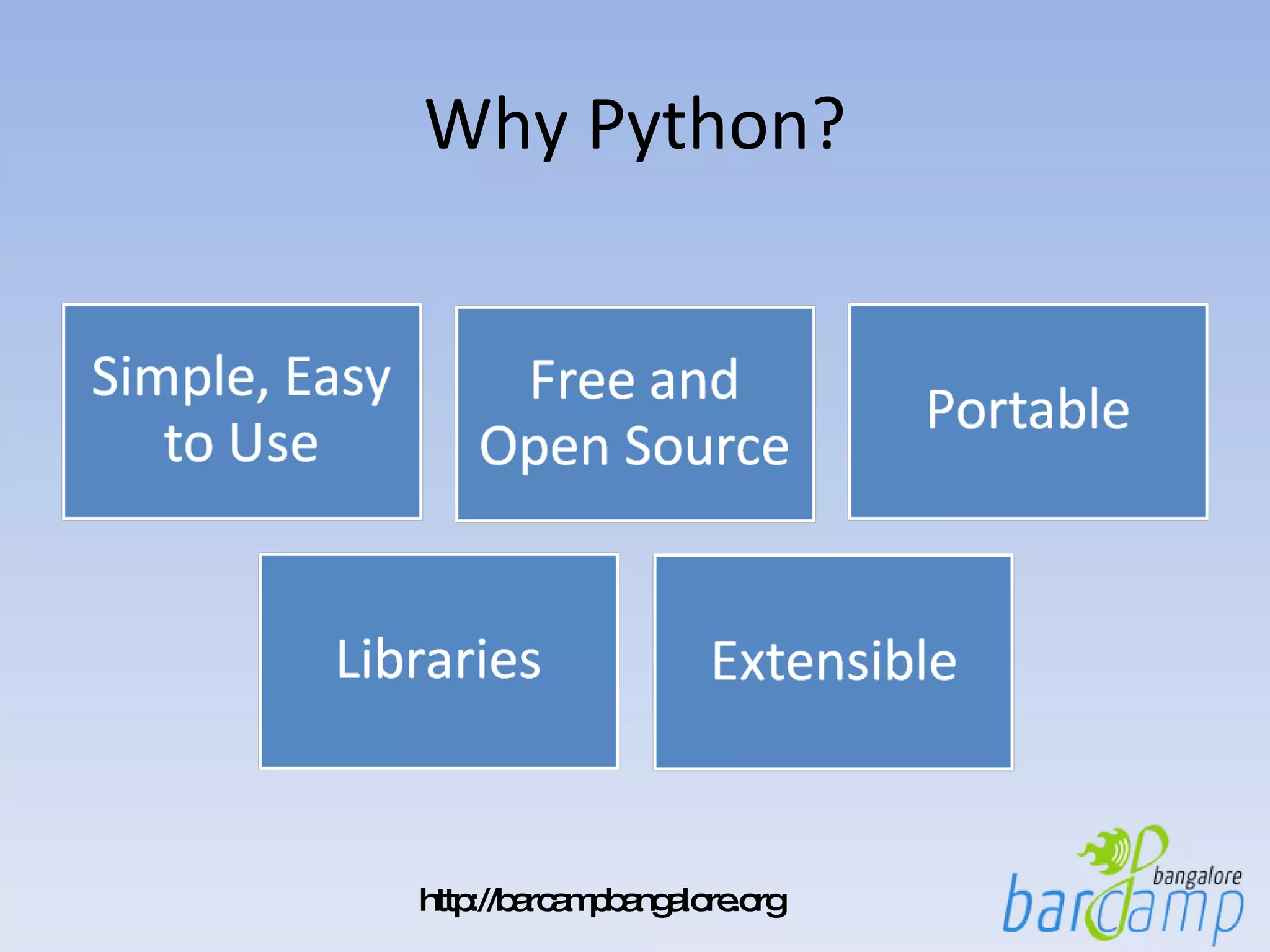 Why Python?

Simple, Easy to Use

Free and Open Source

Portable

Libraries

Extensible

http://barcampbangalore.org

bangalore
barcamp